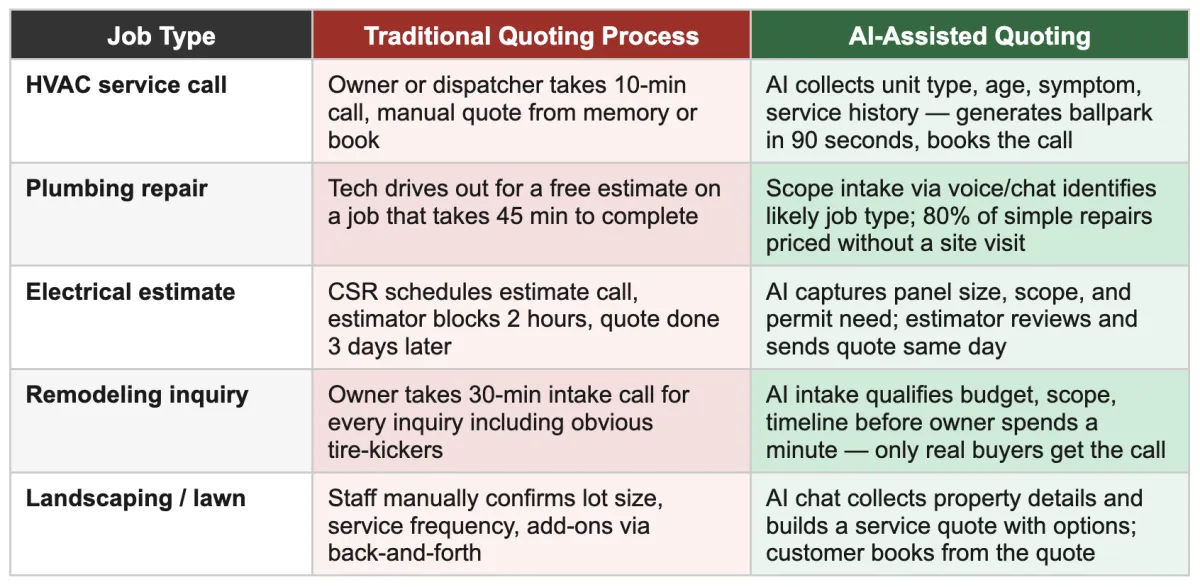 | Job Type | Traditional Quoting Process | AI-Assisted Quoting |
|---|---|---|
| HVAC service call | Owner or dispatcher takes 10-min call, manual quote from memory or book | AI collects unit type, age, symptom, service history — generates ballpark in 90 seconds, books the call |
| Plumbing repair | Tech drives out for a free estimate on a job that takes 45 min to complete | Scope intake via voice/chat identifies likely job type; 80% of simple repairs priced without a site visit |
| Electrical estimate | CSR schedules estimate call, estimator blocks 2 hours, quote done 3 days later | AI captures panel size, scope, and permit need; estimator reviews and sends quote same day |
| Remodeling inquiry | Owner takes 30-min intake call for every inquiry including obvious tire-kickers | AI intake qualifies budget, scope, timeline before owner spends a minute — only real buyers get the call |
| Landscaping / lawn | Staff manually confirms lot size, service frequency, add-ons via back-and-forth | AI chat collects property details and builds a service quote with options; customer books from the quote |